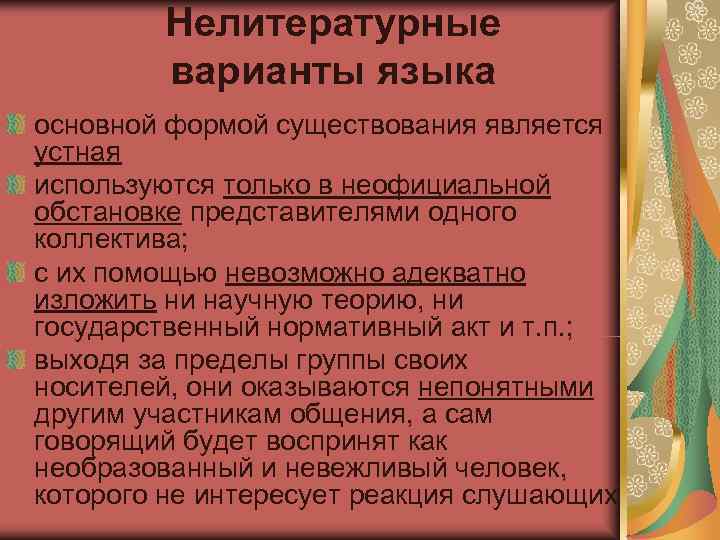 Нелитературные варианты языка

основной формой существования является устная

используются только в неофициальной обстановке представителями одного коллектива;

с их помощью невозможно адекватно изложить ни научную теорию, ни государственный нормативный акт и т.п.;

выходя за пределы группы своих носителей, они оказываются непонятными другим участникам общения, а сам говорящий будет воспринят как необразованный и невежливый человек, которого не интересует реакция слушающих